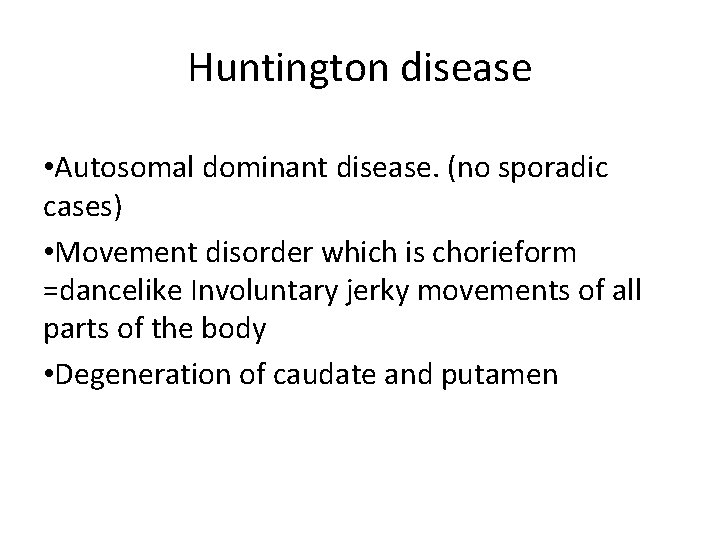 Huntington disease

•Autosomal dominant disease. (no sporadic cases)

•Movement disorder which is chorieform =dancelike Involuntary jerky movements of all parts of the body

•Degeneration of caudate and putamen